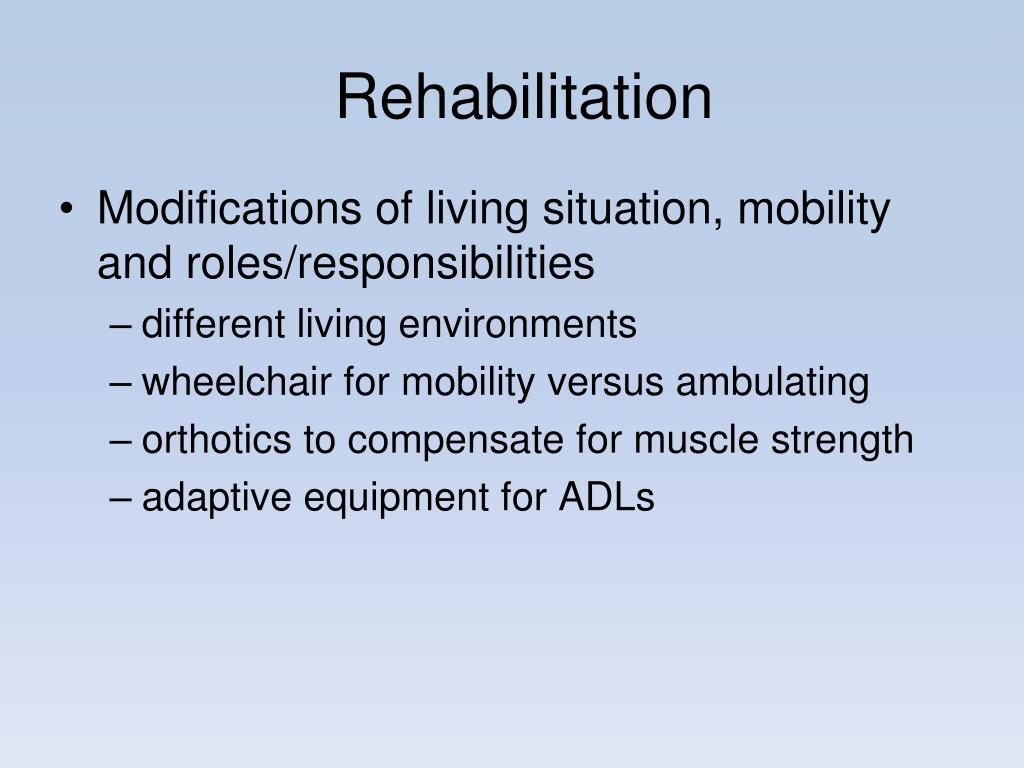 Rehabilitation

• Modifications of living situation, mobility and roles/responsibilities
– different living environments
– wheelchair for mobility versus ambulating
– orthotics to compensate for muscle strength
– adaptive equipment for ADLs